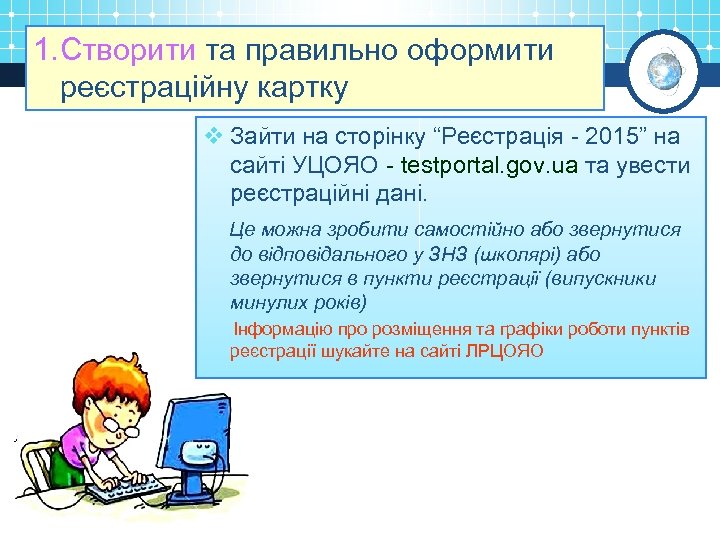 1.Створити та правильно оформити реєстраційну картку

❖ Зайти на сторінку “Реєстрація - 2015” на сайті УЦОЯО - testportal.gov.ua та увести реєстраційні дані.

Це можна зробити самостійно або звернутися до відповідального у ЗНЗ (школярі) або звернутися в пункти реєстрації (випускники минулих років)

Інформацію про розміщення та графіки роботи пунктів реєстрації шукайте на сайті ЛРЦОЯО